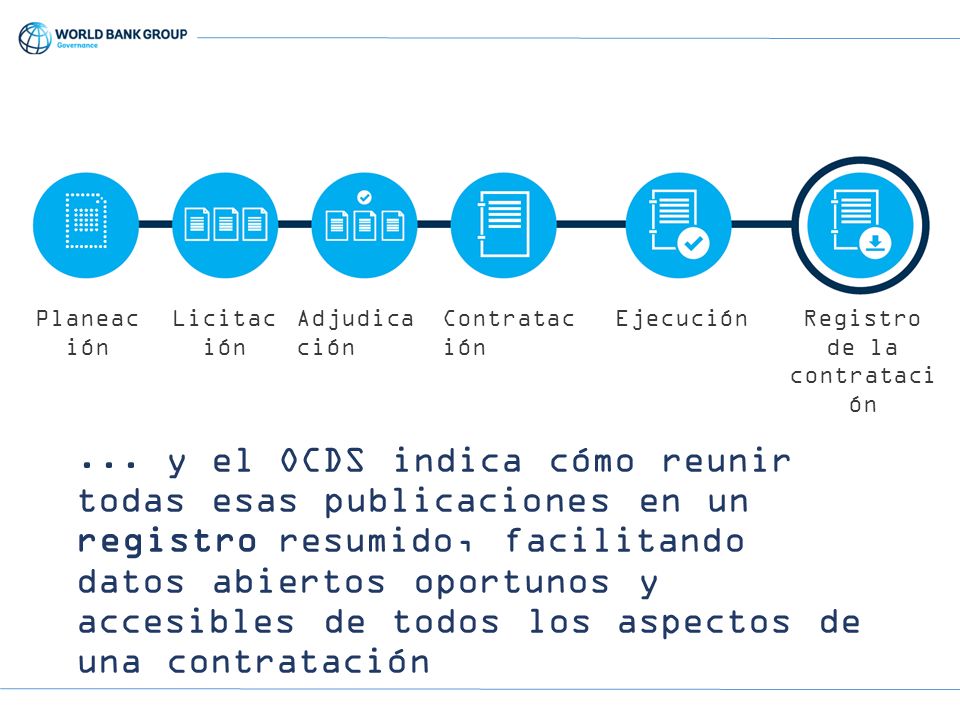 WORLD BANK GROUP
Governance

Planeación

Licitación

Adjudicación

Contratación

Ejecución

Registro de la contratación

... y el OCDS indica cómo reunir todas esas publicaciones en un registro resumido, facilitando datos abiertos oportunos y accesibles de todos los aspectos de una contratación